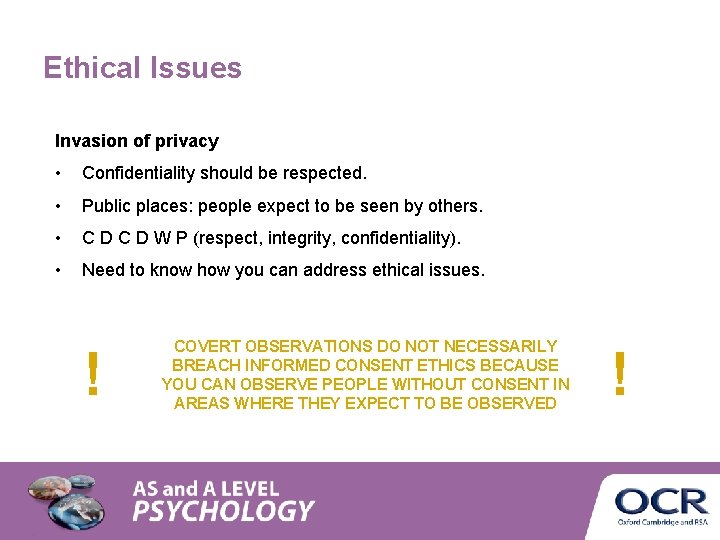 Ethical Issues

Invasion of privacy

• Confidentiality should be respected.
• Public places: people expect to be seen by others.
• C D C D W P (respect, integrity, confidentiality).
• Need to know how you can address ethical issues.

!

COVERT OBSERVATIONS DO NOT NECESSARILY BREACH INFORMED CONSENT ETHICS BECAUSE YOU CAN OBSERVE PEOPLE WITHOUT CONSENT IN AREAS WHERE THEY EXPECT TO BE OBSERVED

!

AS and A LEVEL
PSYCHOLOGY

OCR
Oxford Cambridge and RSA